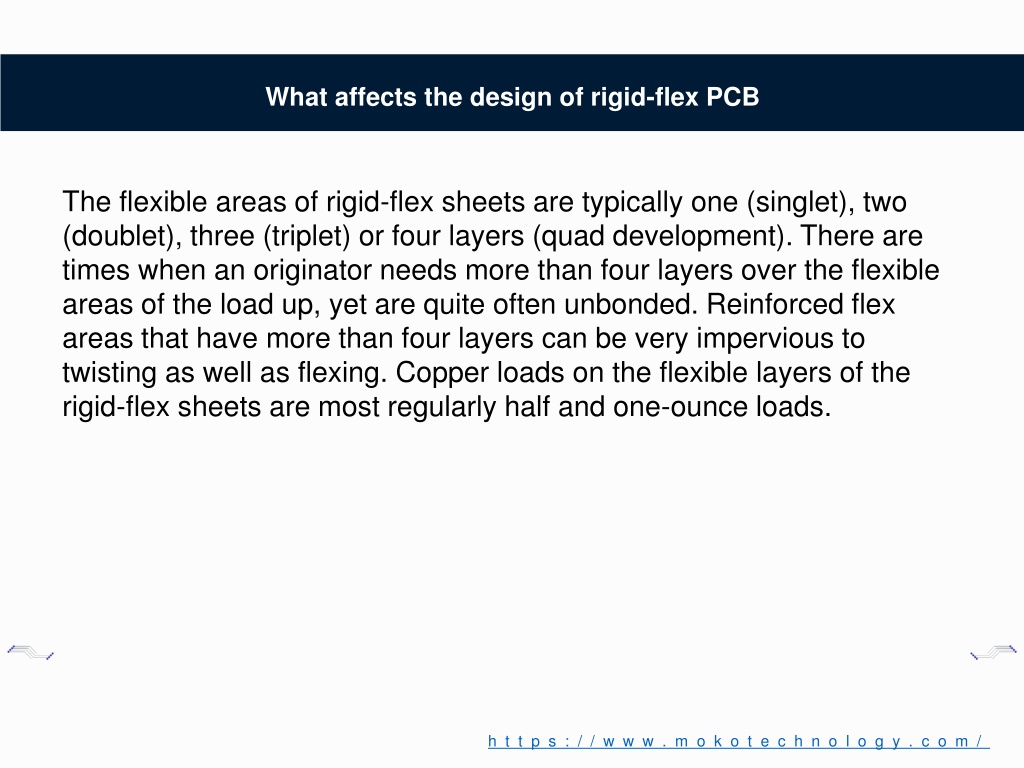 What affects the design of rigid-flex PCB

The flexible areas of rigid-flex sheets are typically one (singlet), two (doublet), three (triplet) or four layers (quad development). There are times when an originator needs more than four layers over the flexible areas of the load up, yet are quite often unbonded. Reinforced flex areas that have more than four layers can be very impervious to twisting as well as flexing. Copper loads on the flexible layers of the rigid-flex sheets are most regularly half and one-ounce loads.

https://www.mokotechnology.com/